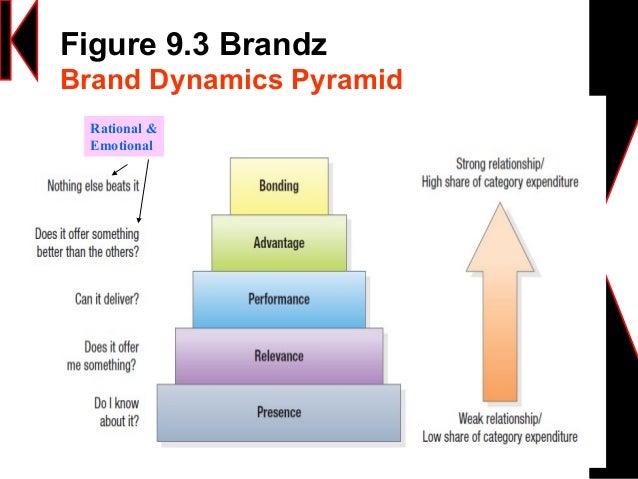 Figure 9.3 Brandz
Brand Dynamics Pyramid

Rational & Emotional

Nothing else beats it

Does it offer something better than the others?

Can it deliver?

Does it offer me something?

Do I know about it?

Bonding

Advantage

Performance

Relevance

Presence

Strong relationship/
High share of category expenditure

Weak relationship/
Low share of category expenditure